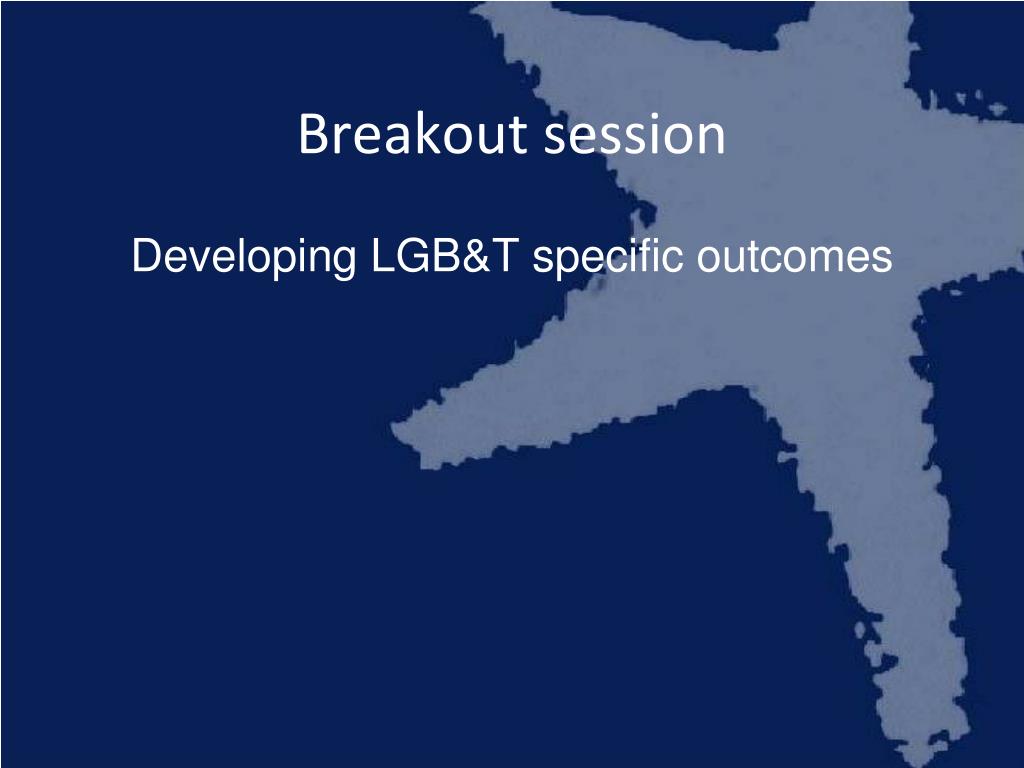 Breakout session

Developing LGB&T specific outcomes